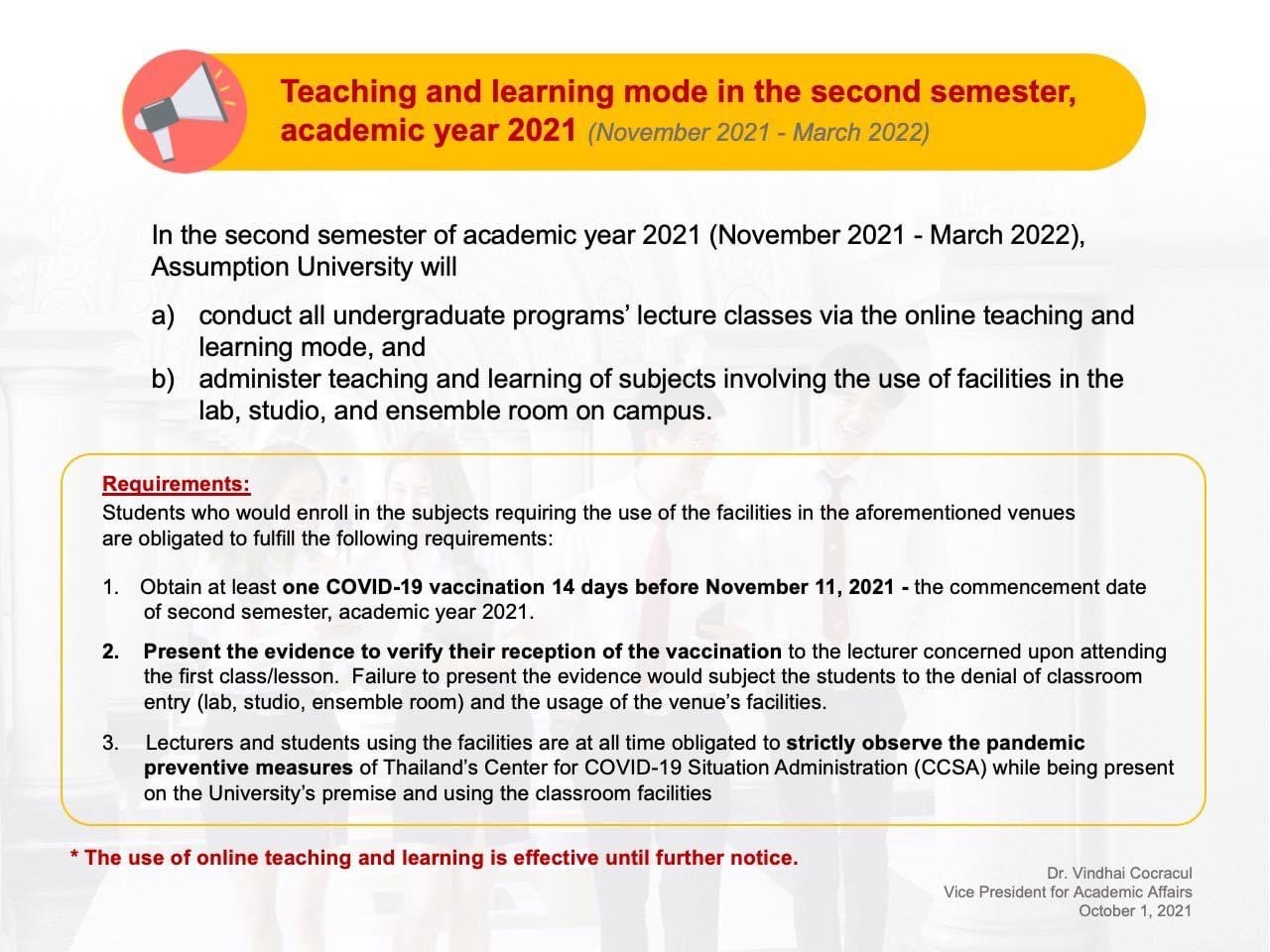 Teaching and learning mode in the second semester, academic year 2021 (November 2021 - March 2022)

In the second semester of academic year 2021 (November 2021 - March 2022), Assumption University will

a) conduct all undergraduate programs' lecture classes via the online teaching and learning mode, and
b) administer teaching and learning of subjects involving the use of facilities in the lab, studio, and ensemble room on campus.

Requirements:
Students who would enroll in the subjects requiring the use of the facilities in the aforementioned venues are obligated to fulfill the following requirements:

1. Obtain at least one COVID-19 vaccination 14 days before November 11, 2021 - the commencement date of second semester, academic year 2021.

2. Present the evidence to verify their reception of the vaccination to the lecturer concerned upon attending the first class/lesson. Failure to present the evidence would subject the students to the denial of classroom entry (lab, studio, ensemble room) and the usage of the venue's facilities.

3. Lecturers and students using the facilities are at all time obligated to strictly observe the pandemic preventive measures of Thailand's Center for COVID-19 Situation Administration (CCSA) while being present on the University's premise and using the classroom facilities

* The use of online teaching and learning is effective until further notice.

Dr. Vindhai Cocracul
Vice President for Academic Affairs
October 1, 2021